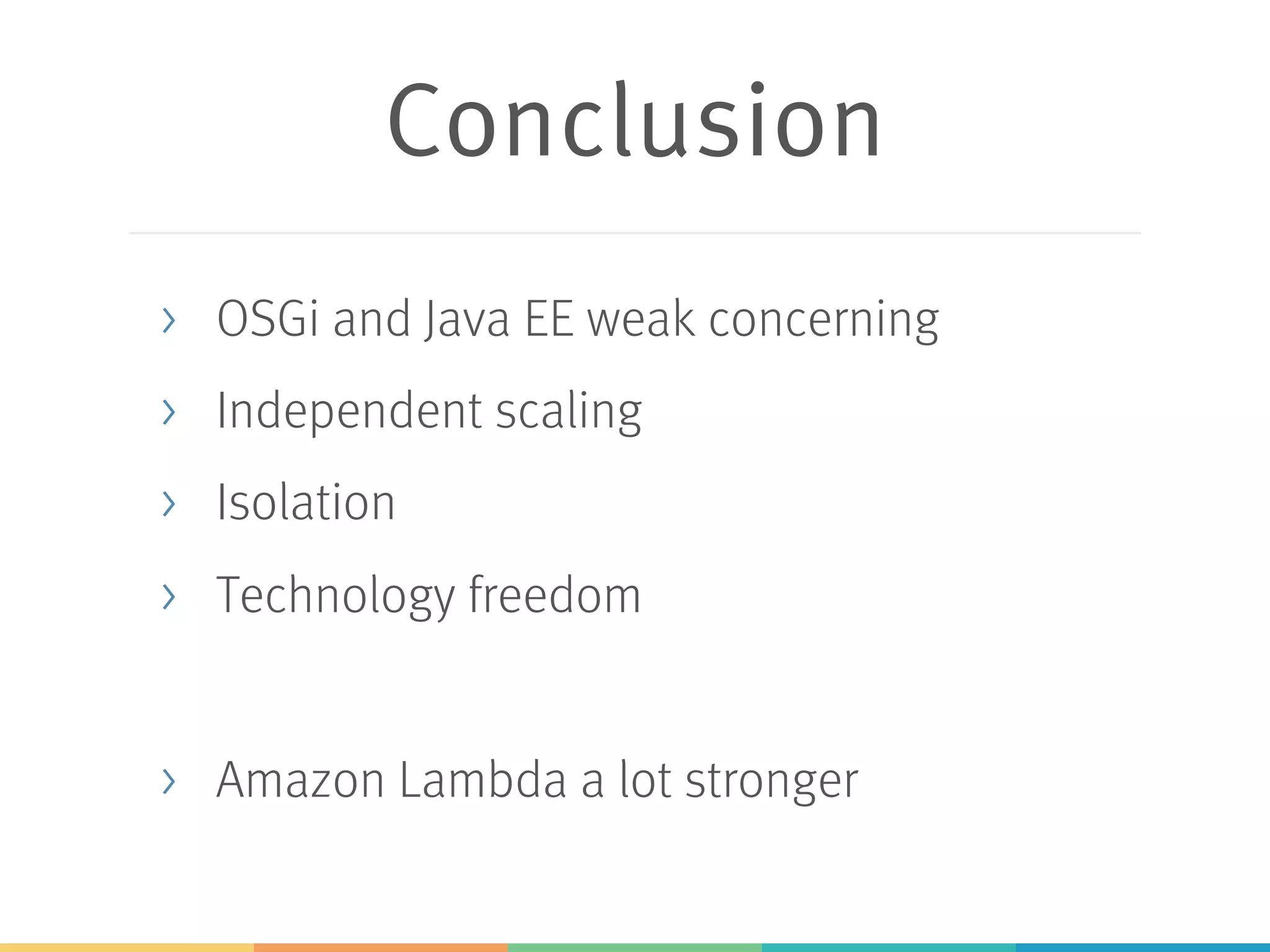 Conclusion

› OSGi and Java EE weak concerning

› Independent scaling

› Isolation

› Technology freedom

› Amazon Lambda a lot stronger